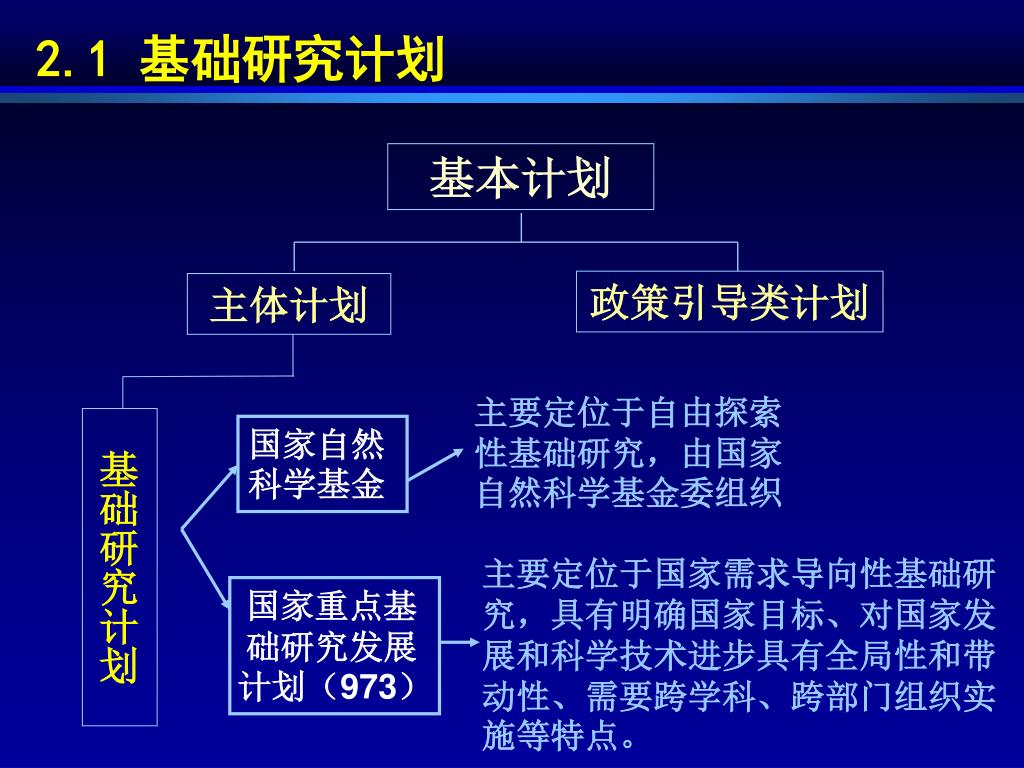 2.1 基础研究计划

基本计划

主体计划

政策引导类计划

基础研究计划

国家自然科学基金

主要定位于自由探索性基础研究，由国家自然科学基金委组织

国家重点基础研究发展计划（973）

主要定位于国家需求导向性基础研究，具有明确国家目标、对国家发展和科学技术进步具有全局性和带动性、需要跨学科、跨部门组织实施等特点。